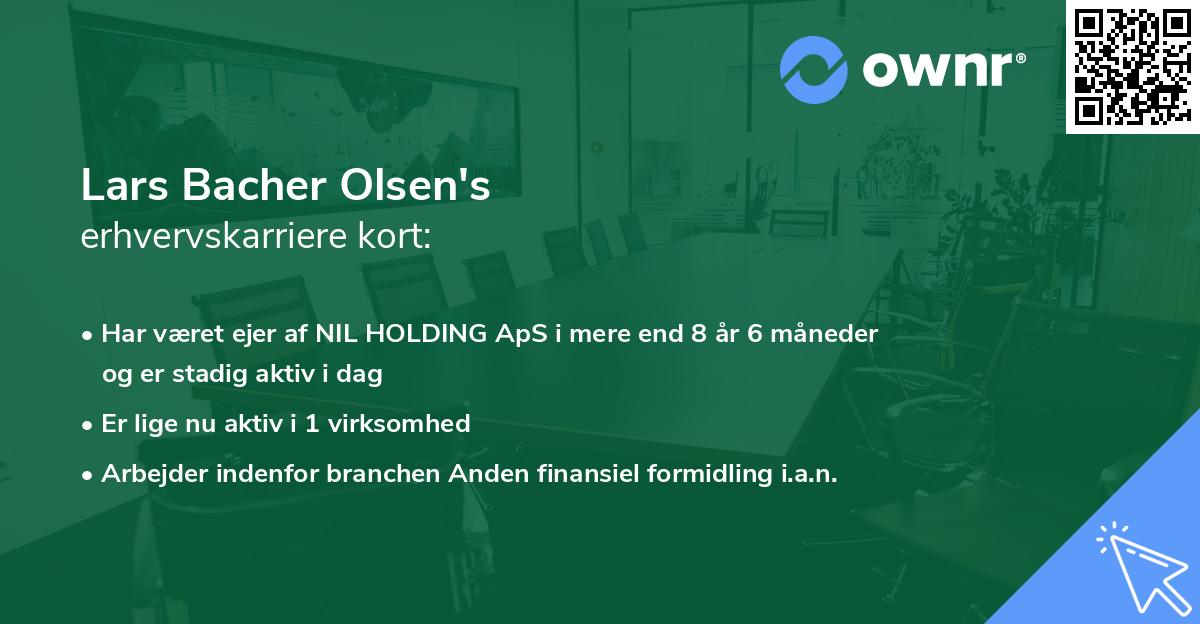 ownr®

Lars Bacher Olsen's
erhvervskarriere kort:

• Har været ejer af NIL HOLDING ApS i mere end 8 år 6 måneder og er stadig aktiv i dag

• Er lige nu aktiv i 1 virksomhed

• Arbejder indenfor branchen Anden finansiel formidling i.a.n.